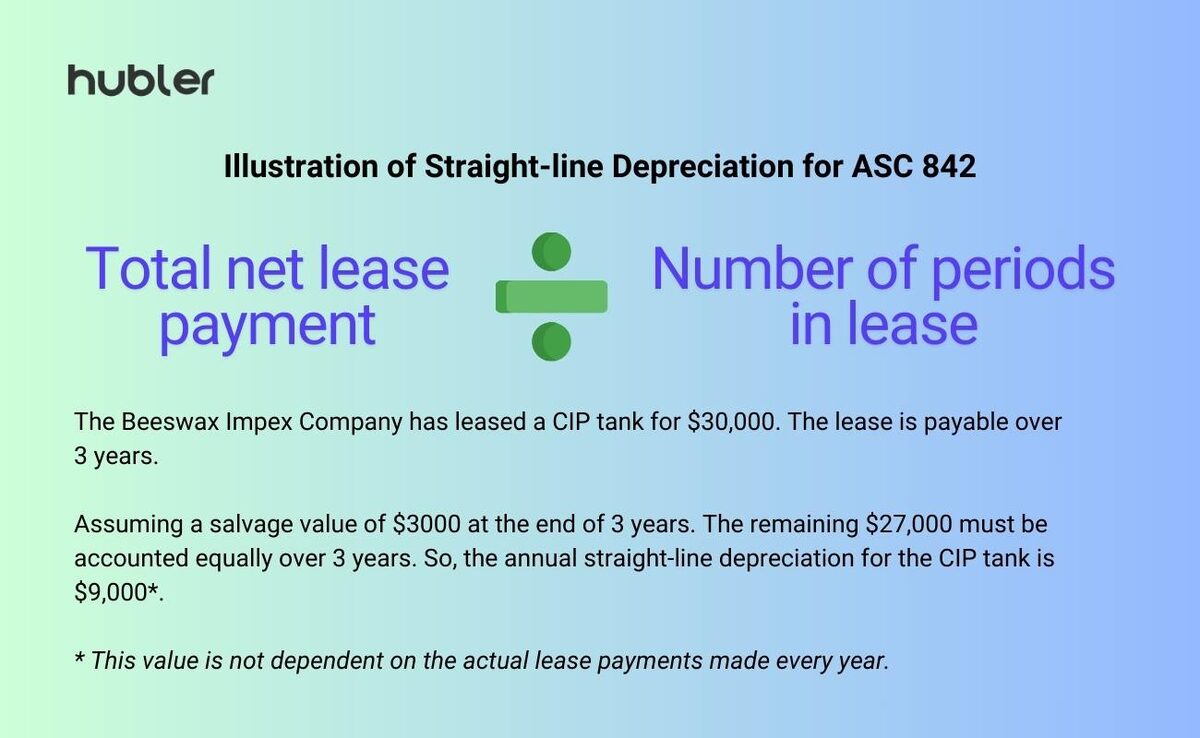 hubler

Illustration of Straight-line Depreciation for ASC 842

Total net lease payment ÷ Number of periods in lease

The Beeswax Impex Company has leased a CIP tank for \$30,000. The lease is payable over 3 years.

Assuming a salvage value of \$3000 at the end of 3 years. The remaining \$27,000 must be accounted equally over 3 years. So, the annual straight-line depreciation for the CIP tank is \$9,000*.

* This value is not dependent on the actual lease payments made every year.